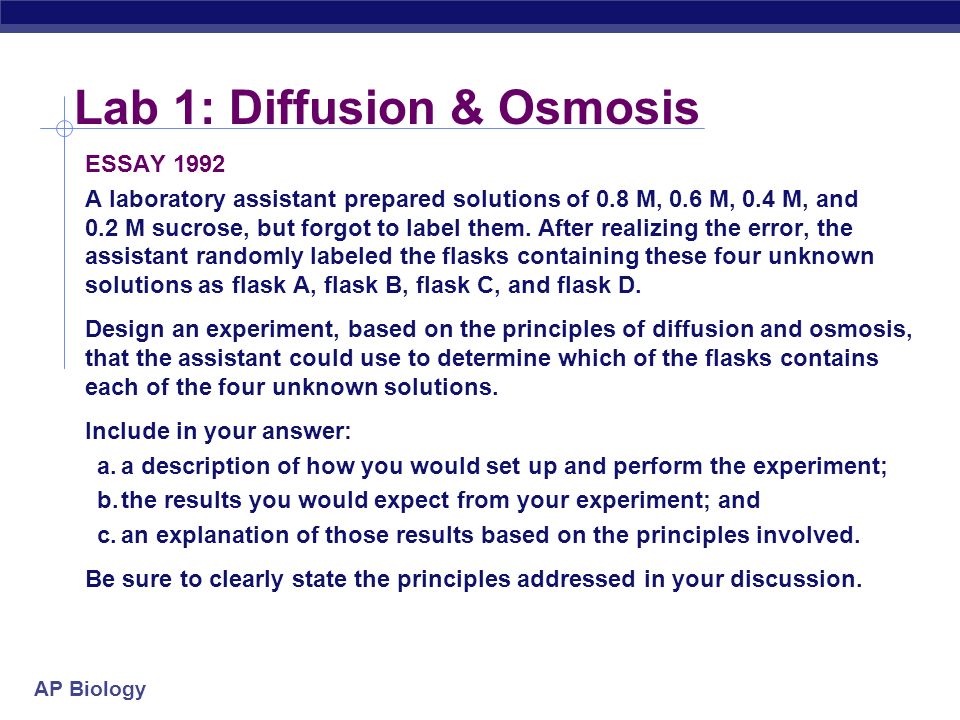 Lab 1: Diffusion & Osmosis

ESSAY 1992

A laboratory assistant prepared solutions of 0.8 M, 0.6 M, 0.4 M, and 0.2 M sucrose, but forgot to label them. After realizing the error, the assistant randomly labeled the flasks containing these four unknown solutions as flask A, flask B, flask C, and flask D.

Design an experiment, based on the principles of diffusion and osmosis, that the assistant could use to determine which of the flasks contains each of the four unknown solutions.

Include in your answer:

a. a description of how you would set up and perform the experiment;

b. the results you would expect from your experiment; and

c. an explanation of those results based on the principles involved.

Be sure to clearly state the principles addressed in your discussion.

AP Biology